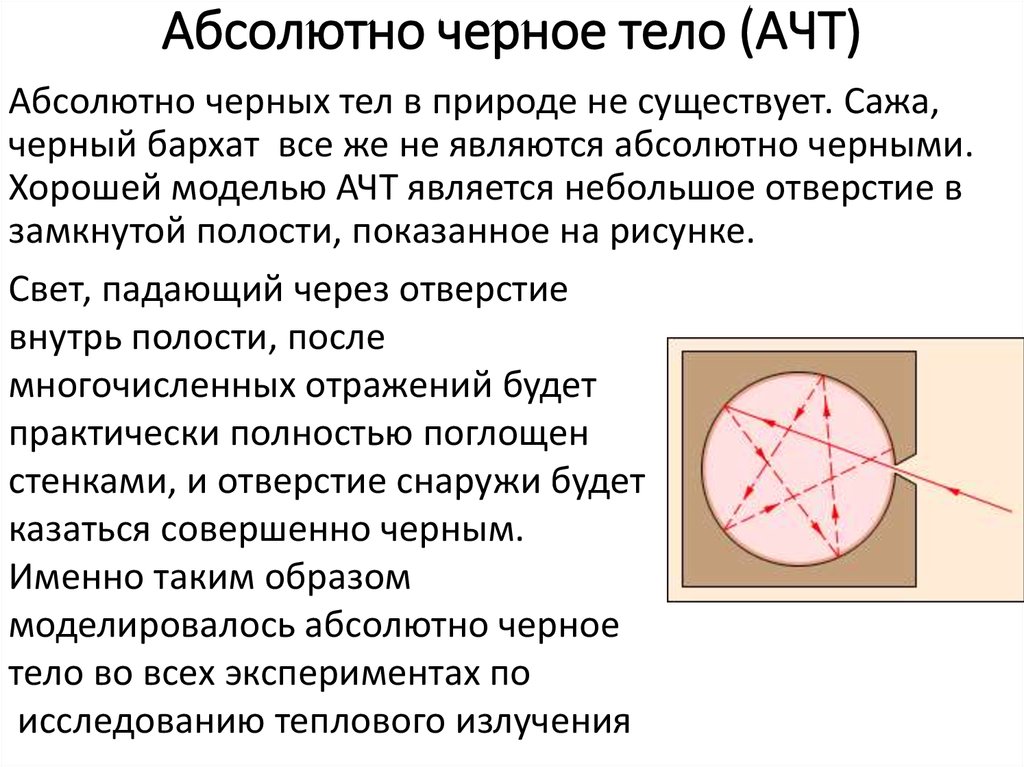 Абсолютно черное тело (АЧТ)

Абсолютно черных тел в природе не существует. Сажа, черный бархат все же не являются абсолютно черными. Хорошей моделью АЧТ является небольшое отверстие в замкнутой полости, показанное на рисунке.

Свет, падающий через отверстие внутрь полости, после многочисленных отражений будет практически полностью поглощен стенками, и отверстие снаружи будет казаться совершенно черным. Именно таким образом моделировалось абсолютно черное тело во всех экспериментах по исследованию теплового излучения